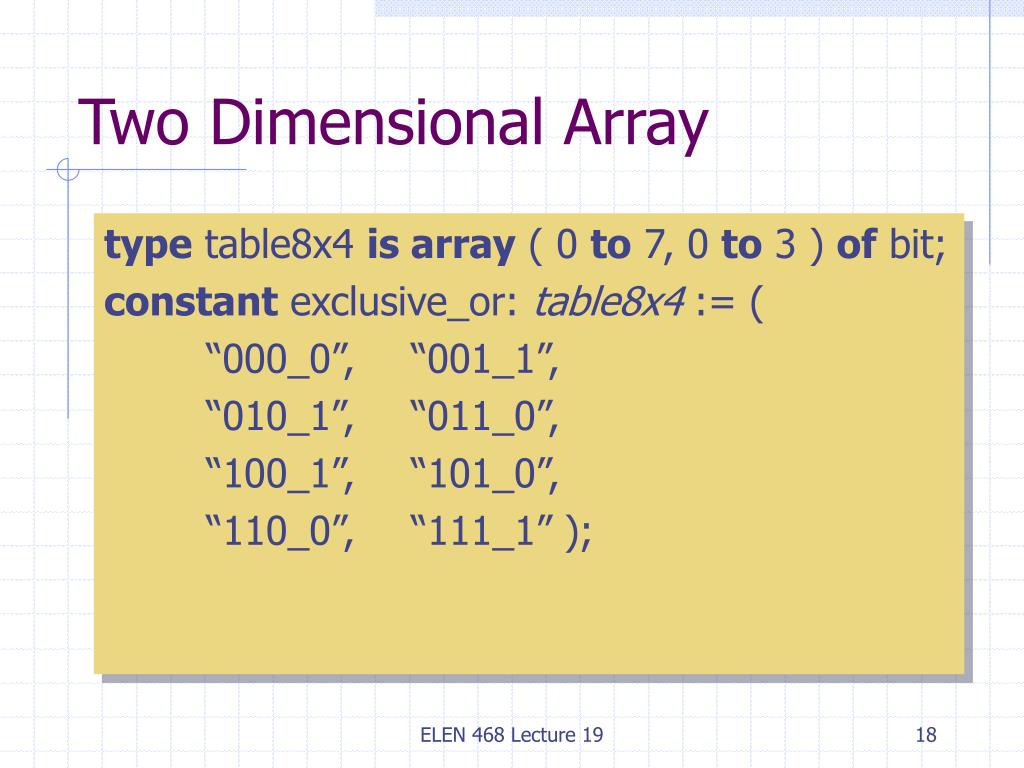 Two Dimensional Array

type table8x4 is array ( 0 to 7, 0 to 3 ) of bit;
constant exclusive_or: table8x4 := (
“000_0”, “001_1”,
“010_1”, “011_0”,
“100_1”, “101_0”,
“110_0”, “111_1” );

ELEN 468 Lecture 19

18